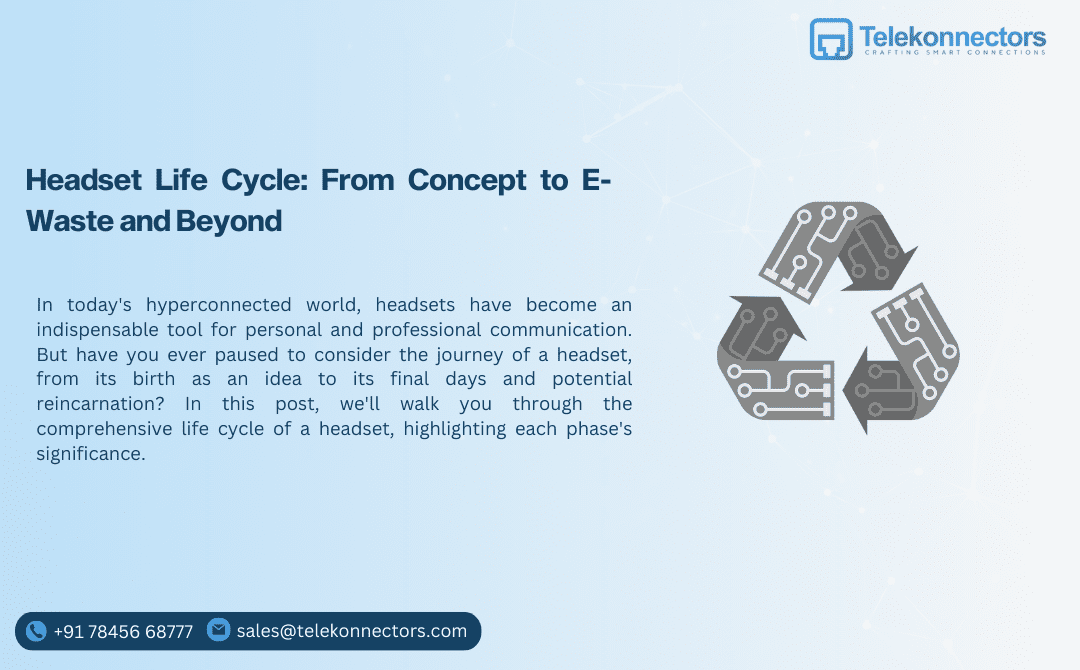 Telekonnectors
CRAFTING SMART CONNECTIONS

Headset Life Cycle: From Concept to E-Waste and Beyond

In today's hyperconnected world, headsets have become an indispensable tool for personal and professional communication. But have you ever paused to consider the journey of a headset, from its birth as an idea to its final days and potential reincarnation? In this post, we'll walk you through the comprehensive life cycle of a headset, highlighting each phase's significance.

+91 78456 68777 sales@telekonnectors.com